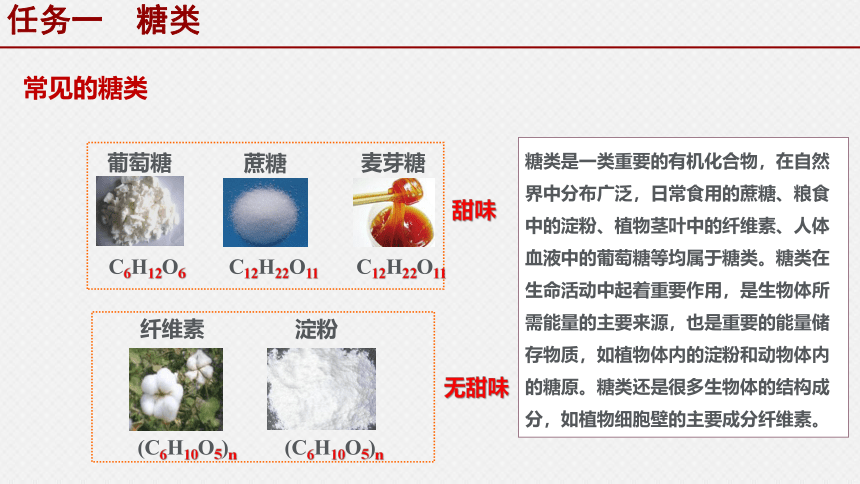 任务一　糖类

常见的糖类

葡萄糖　蔗糖　麦芽糖

$C_6H_{12}O_6$　$C_{12}H_{22}O_{11}$　$C_{12}H_{22}O_{11}$

甜味

纤维素　淀粉

$(C_6H_{10}O_5)_n$　$(C_6H_{10}O_5)_n$

无甜味

糖类是一类重要的有机化合物，在自然界中分布广泛，日常食用的蔗糖、粮食中的淀粉、植物茎叶中的纤维素、人体血液中的葡萄糖等均属于糖类。糖类在生命活动中起着重要作用，是生物体所需能量的主要来源，也是重要的能量储存物质，如植物体内的淀粉和动物体内的糖原。糖类还是很多生物体的结构成分，如植物细胞壁的主要成分纤维素。